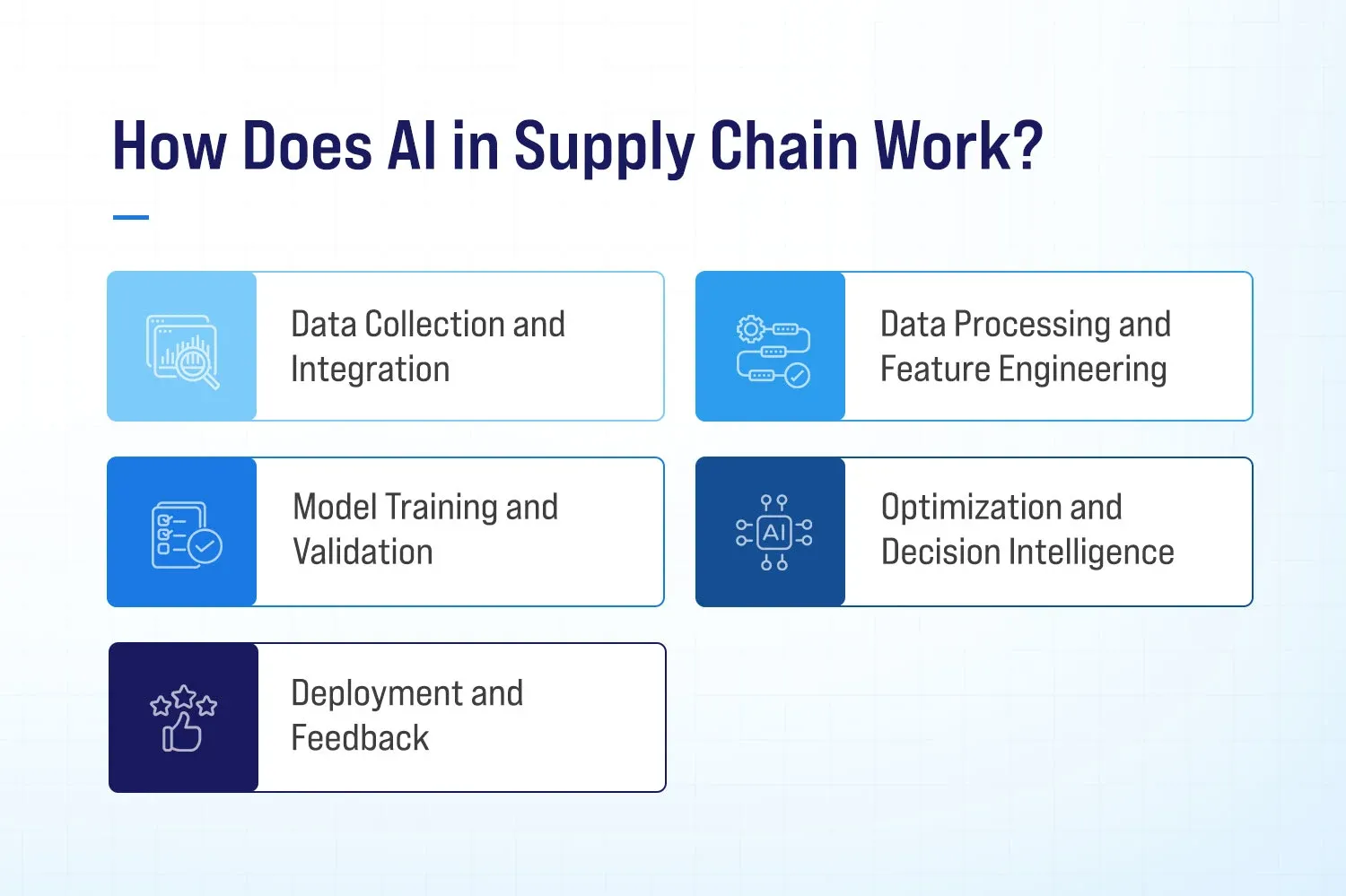 How Does AI in Supply Chain Work?

Data Collection and Integration

Data Processing and Feature Engineering

Model Training and Validation

AI

Optimization and Decision Intelligence

Deployment and Feedback